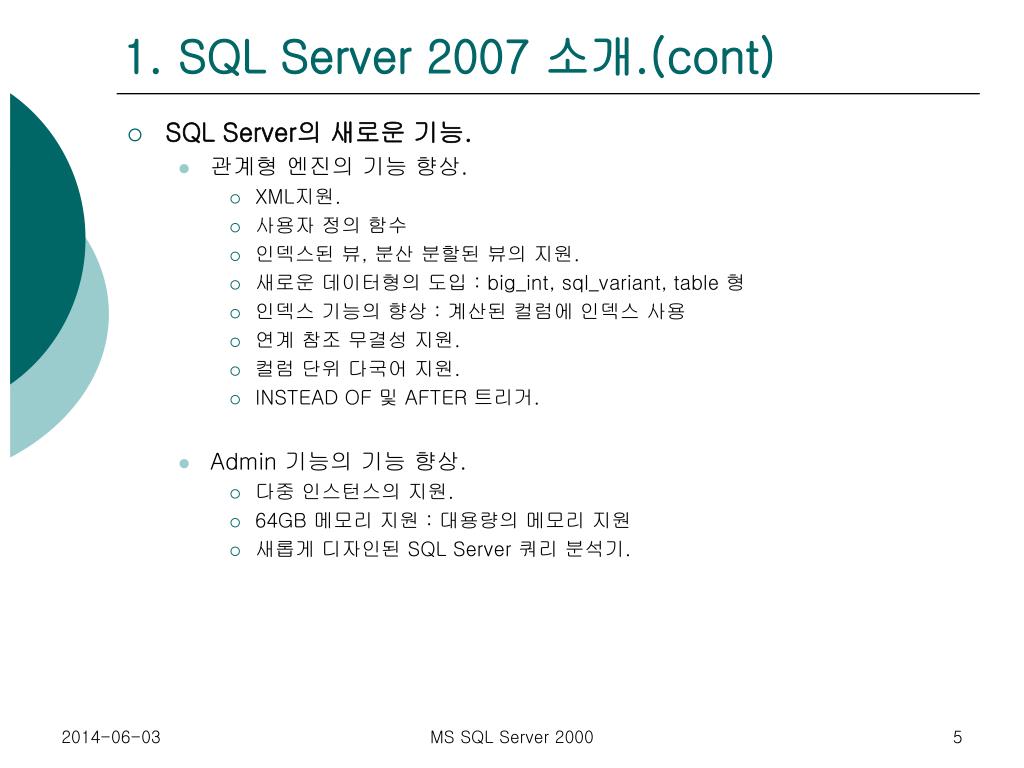 1. SQL Server 2007 소개.(cont)

SQL Server의 새로운 기능.

관계형 엔진의 기능 향상.

XML지원.

사용자 정의 함수

인덱스된 뷰, 분산 분할된 뷰의 지원.

새로운 데이터형의 도입 : big_int, sql_variant, table 형

인덱스 기능의 향상 : 계산된 컬럼에 인덱스 사용

연계 참조 무결성 지원.

컬럼 단위 다국어 지원.

INSTEAD OF 및 AFTER 트리거.

Admin 기능의 기능 향상.

다중 인스턴스의 지원.

64GB 메모리 지원 : 대용량의 메모리 지원

새롭게 디자인된 SQL Server 쿼리 분석기.

2014-06-03

MS SQL Server 2000

5